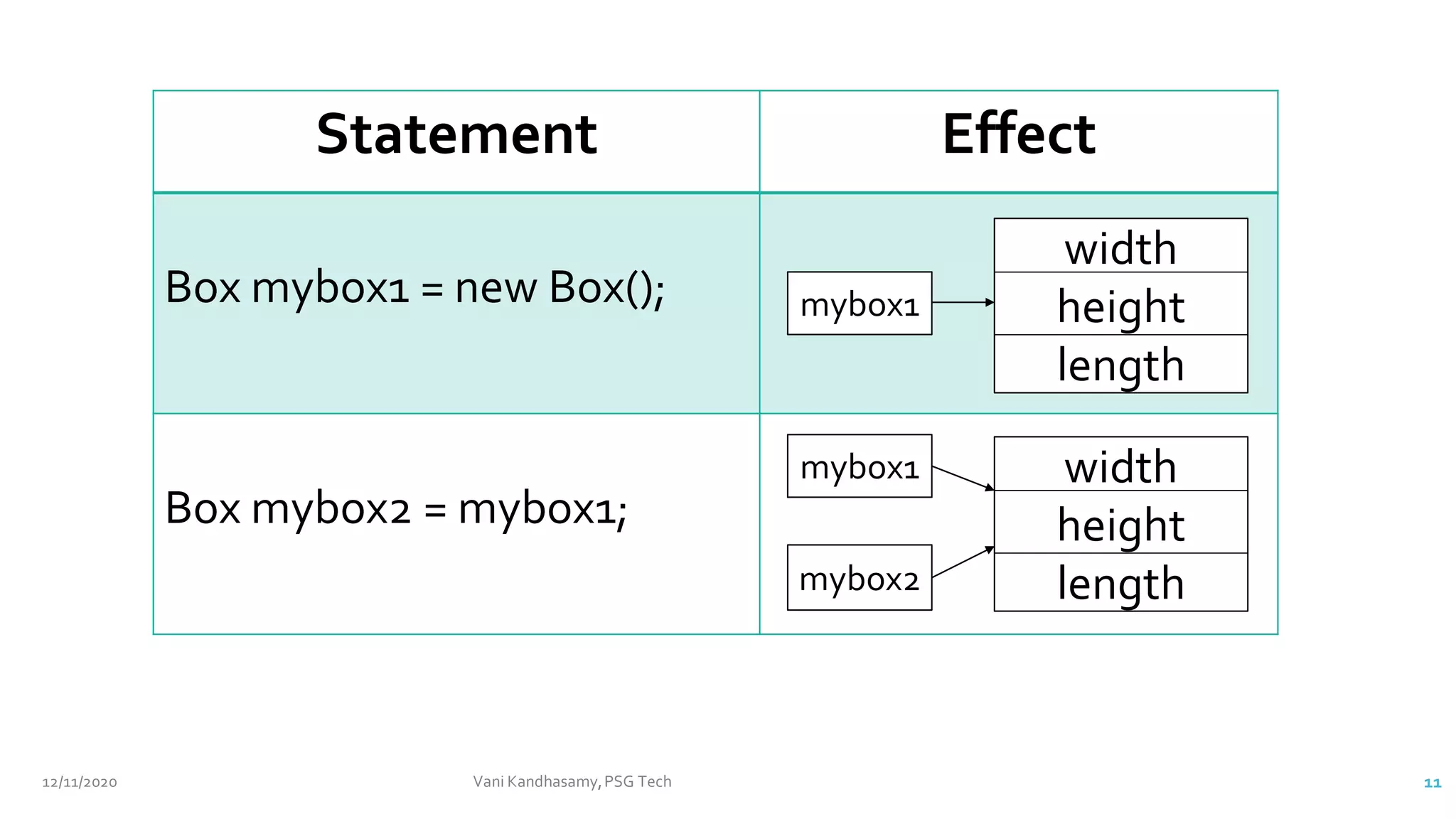 | Statement | Effect |
|---|---|
| Box mybox1 = new Box(); | mybox1 width height length |
| Box mybox2 = mybox1; | mybox1 mybox2 width height length |

12/11/2020

Vani Kandhasamy, PSG Tech

11